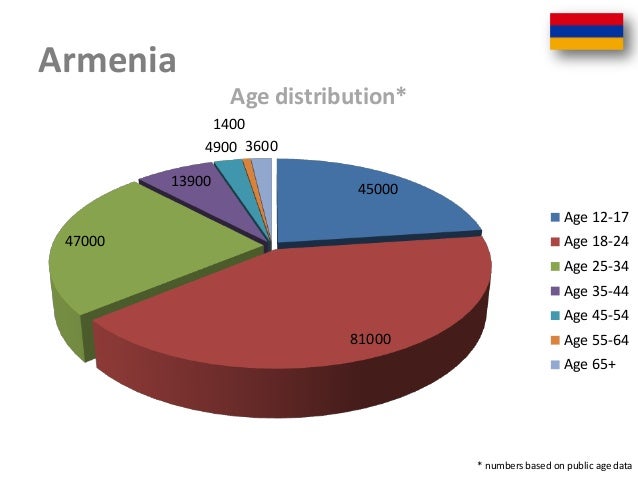 Armenia

Age distribution*

1400
4900
3600
13900
45000
47000
81000

Age 12-17
Age 18-24
Age 25-34
Age 35-44
Age 45-54
Age 55-64
Age 65+

* numbers based on public age data